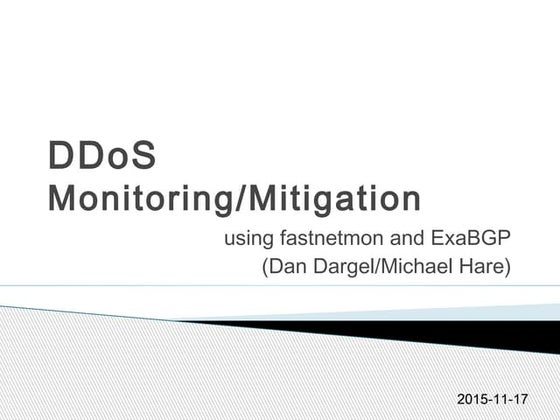 DDoS Monitoring/Mitigation

using fastnetmon and ExaBGP
(Dan Dargel/Michael Hare)

2015-11-17